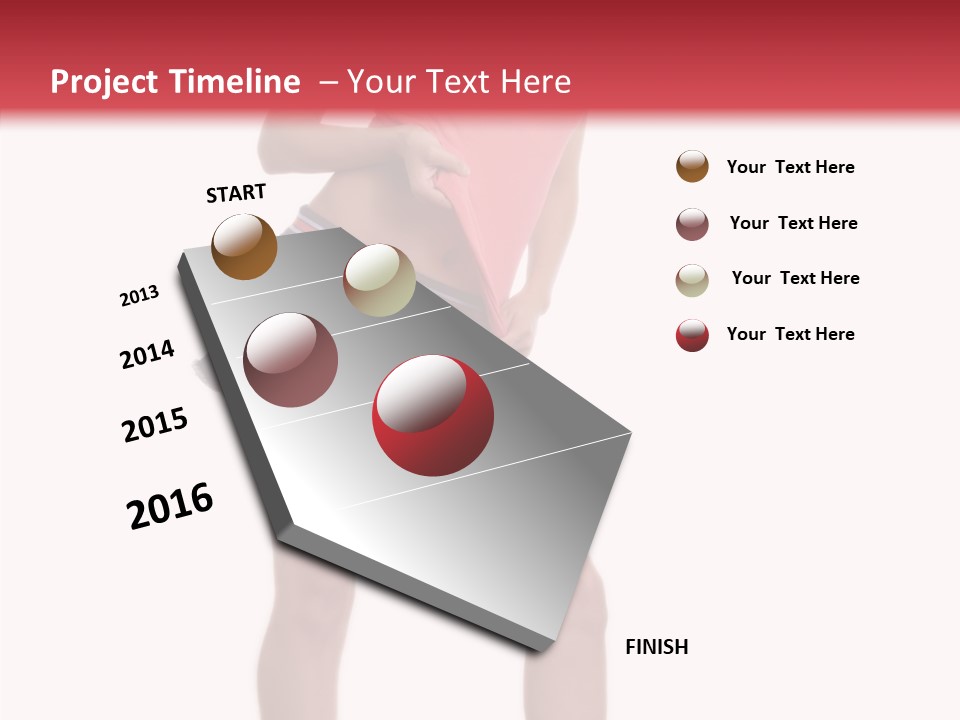 Project Timeline – Your Text Here

START

2013

2014

2015

2016

FINISH

Your Text Here

Your Text Here

Your Text Here

Your Text Here